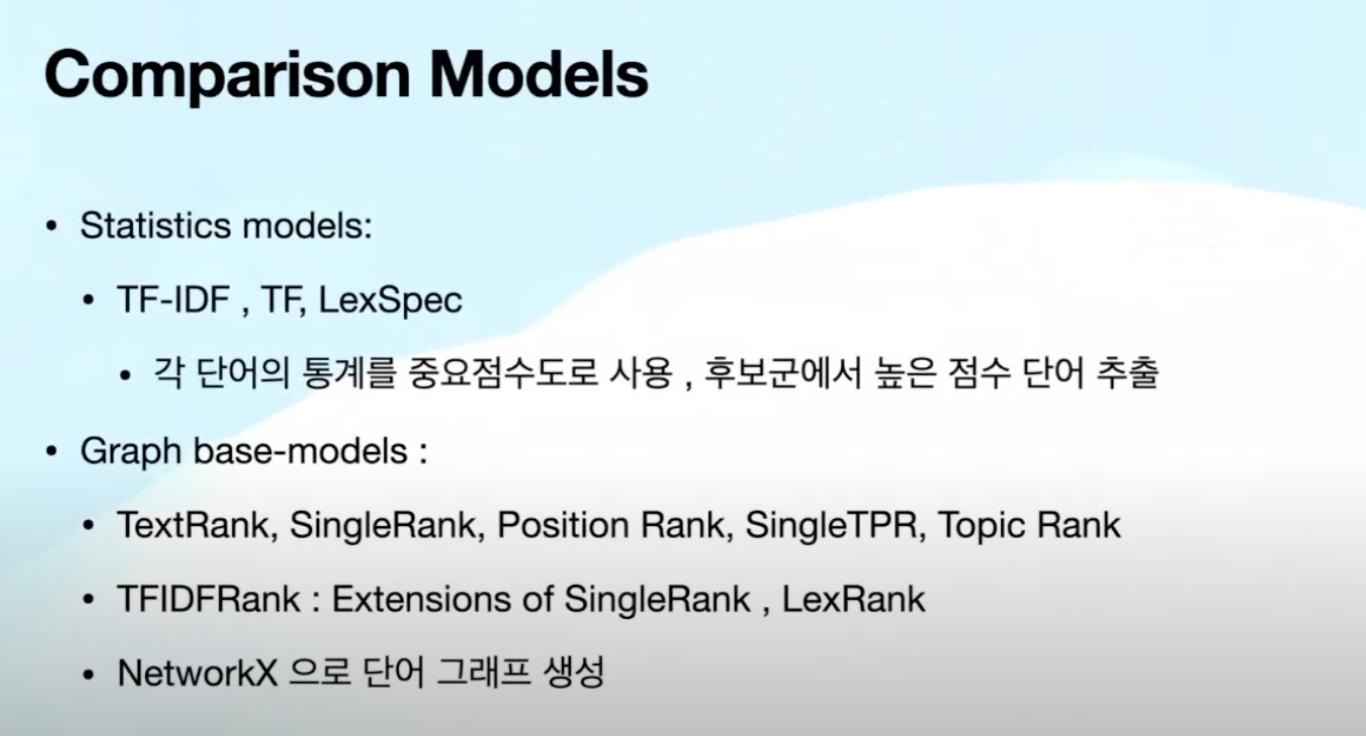 Comparison Models

• Statistics models:

• TF-IDF , TF, LexSpec

• 각 단어의 통계를 중요점수도로 사용 , 후보군에서 높은 점수 단어 추출

• Graph base-models :

• TextRank, SingleRank, Position Rank, SingleTPR, Topic Rank

• TFIDFRank : Extensions of SingleRank , LexRank

• NetworkX 으로 단어 그래프 생성